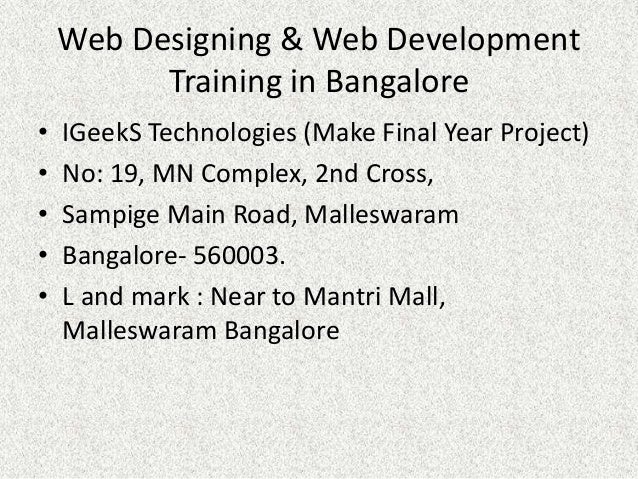 Web Designing & Web Development Training in Bangalore

• IGeekS Technologies (Make Final Year Project)
• No: 19, MN Complex, 2nd Cross,
• Sampige Main Road, Malleswaram
• Bangalore- 560003.
• L and mark : Near to Mantri Mall, Malleswaram Bangalore